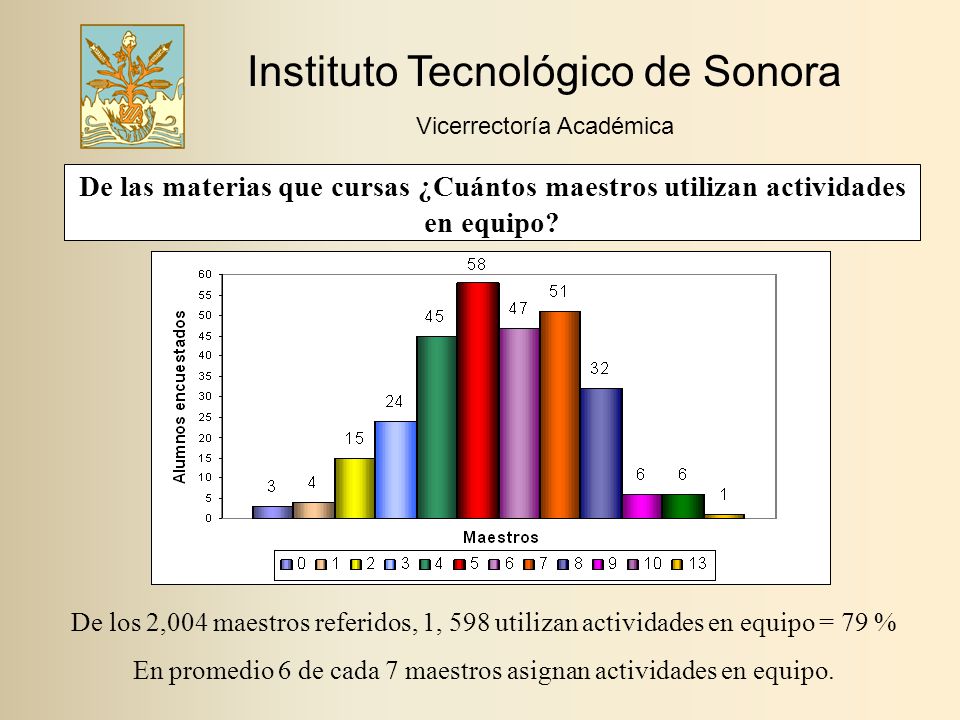 Instituto Tecnológico de Sonora

Vicerrectoría Académica

De las materias que cursas ¿Cuántos maestros utilizan actividades en equipo?

Alumnos encuestados

60
55
50
45
40
35
30
25
20
15
10
5
0

3 4 15 24 45 58 47 51 32 6 6 1

Maestros

0 1 2 3 4 5 6 7 8 9 10 13

De los 2,004 maestros referidos, 1, 598 utilizan actividades en equipo = 79 %

En promedio 6 de cada 7 maestros asignan actividades en equipo.